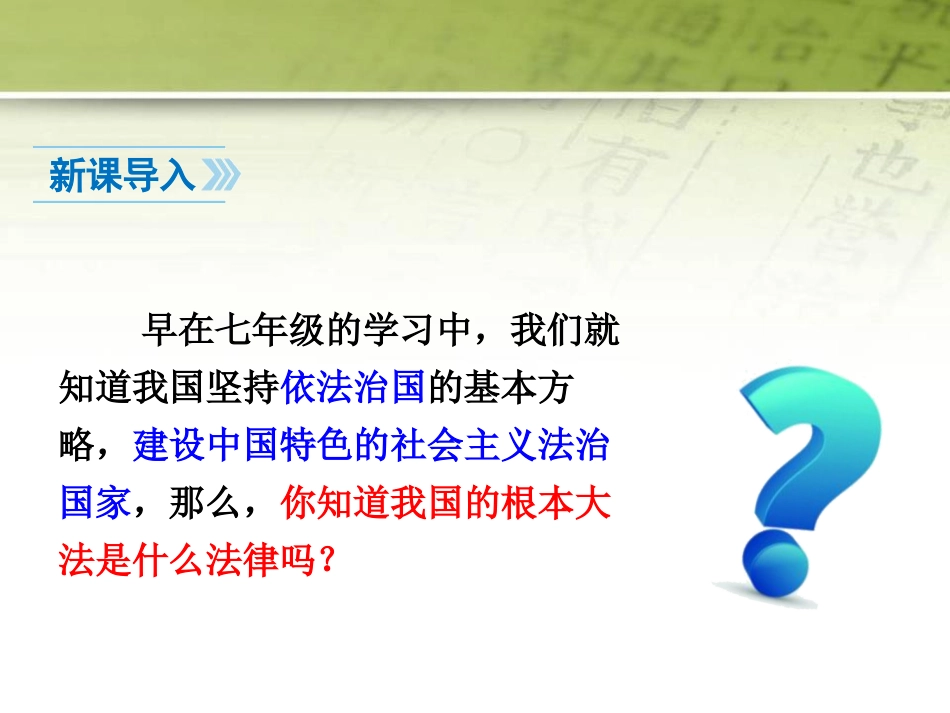 新课导入

早在七年级的学习中，我们就知道我国坚持依法治国的基本方略，建设中国特色的社会主义法治国家，那么，你知道我国的根本大法是什么法律吗？